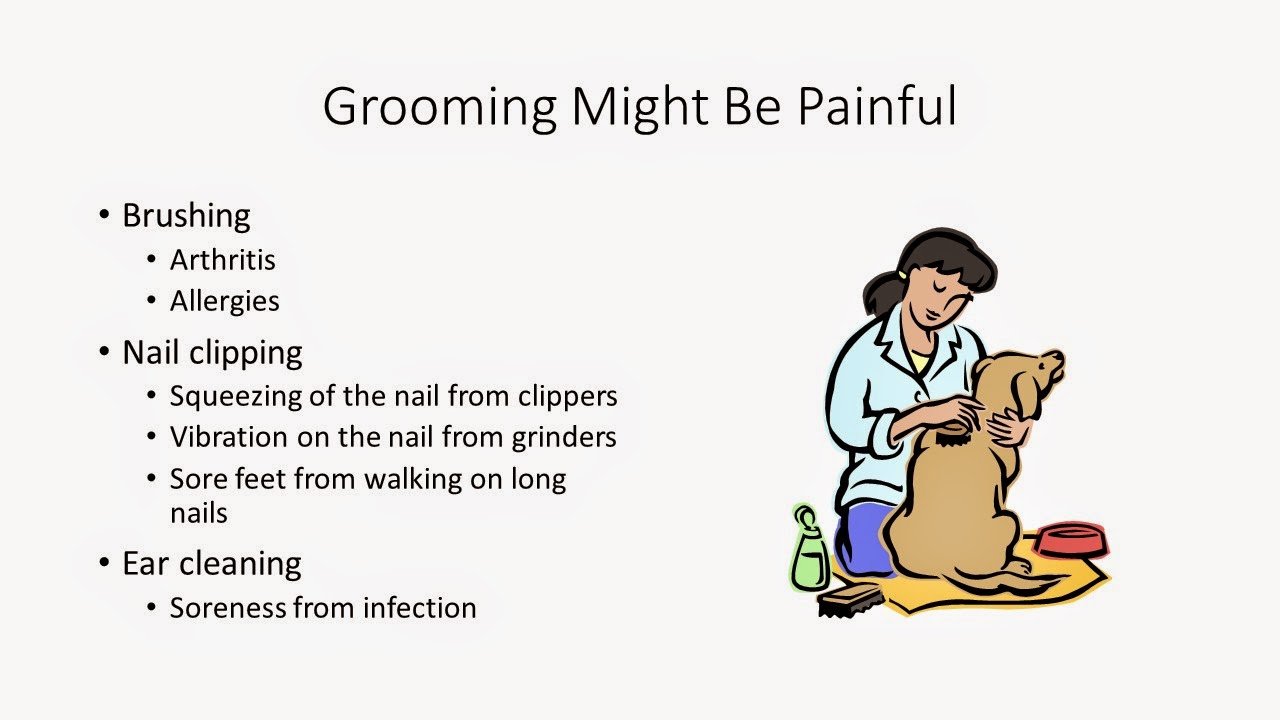 Grooming Might Be Painful

• Brushing
  • Arthritis
  • Allergies
• Nail clipping
  • Squeezing of the nail from clippers
  • Vibration on the nail from grinders
  • Sore feet from walking on long nails
• Ear cleaning
  • Soreness from infection